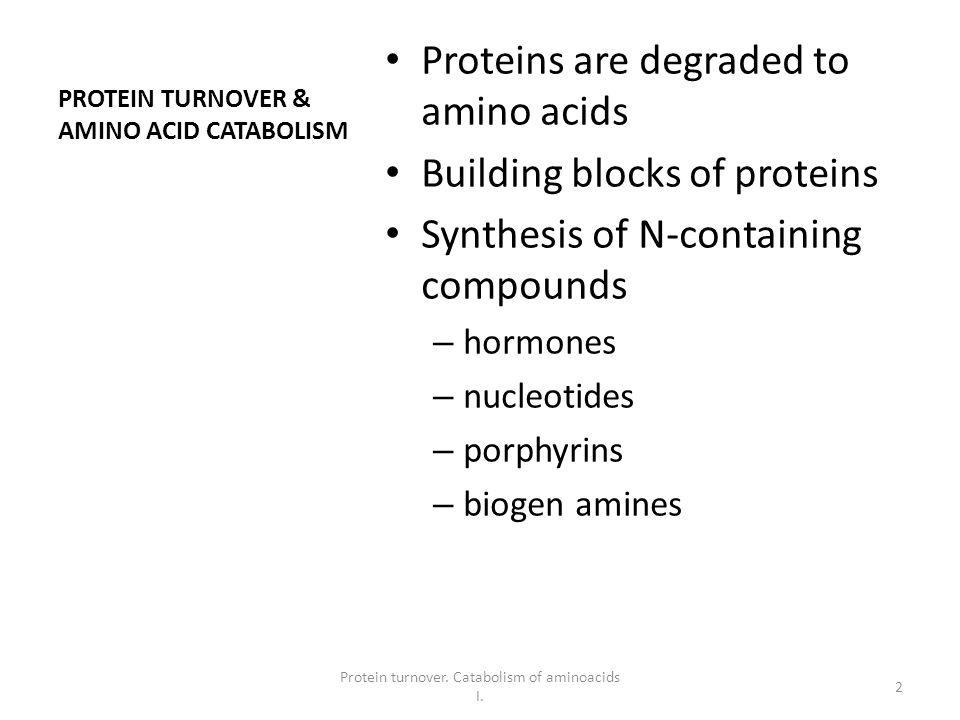 PROTEIN TURNOVER & AMINO ACID CATABOLISM

• Proteins are degraded to amino acids
• Building blocks of proteins
• Synthesis of N-containing compounds
– hormones
– nucleotides
– porphyrins
– biogen amines

Protein turnover. Catabolism of aminoacids I.

2